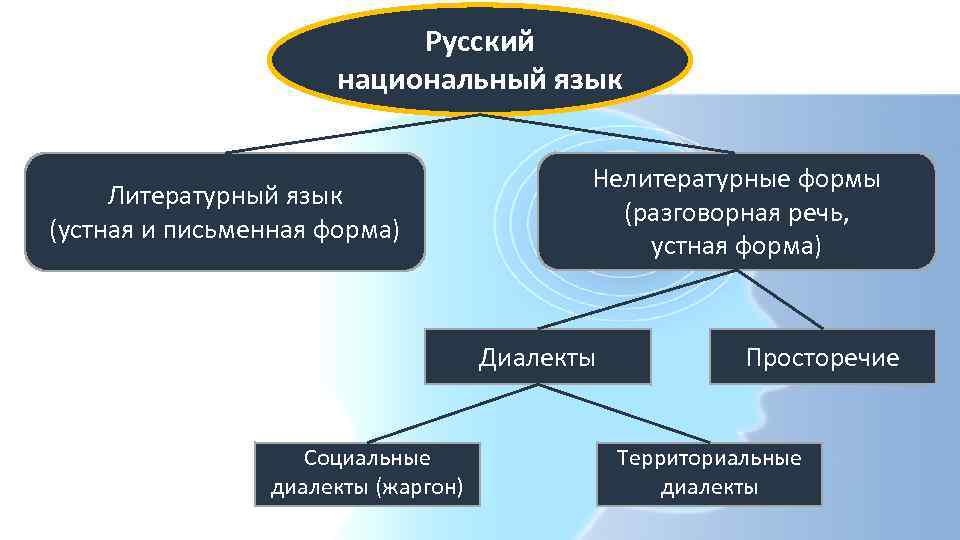 Русский национальный язык

Литературный язык (устная и письменная форма)

Нелитературные формы (разговорная речь, устная форма)

Диалекты

Просторечие

Социальные диалекты (жаргон)

Территориальные диалекты